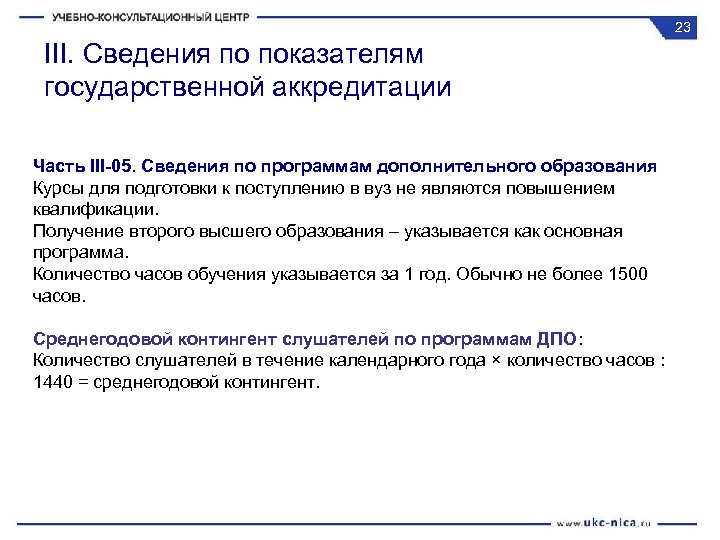 УЧЕБНО-КОНСУЛЬТАЦИОННЫЙ ЦЕНТР

23

III. Сведения по показателям государственной аккредитации

Часть III-05. Сведения по программам дополнительного образования
Курсы для подготовки к поступлению в вуз не являются повышением квалификации.
Получение второго высшего образования – указывается как основная программа.
Количество часов обучения указывается за 1 год. Обычно не более 1500 часов.

Среднегодовой контингент слушателей по программам ДПО:
Количество слушателей в течение календарного года × количество часов : 1440 = среднегодовой контингент.

www.ukc-nica.ru